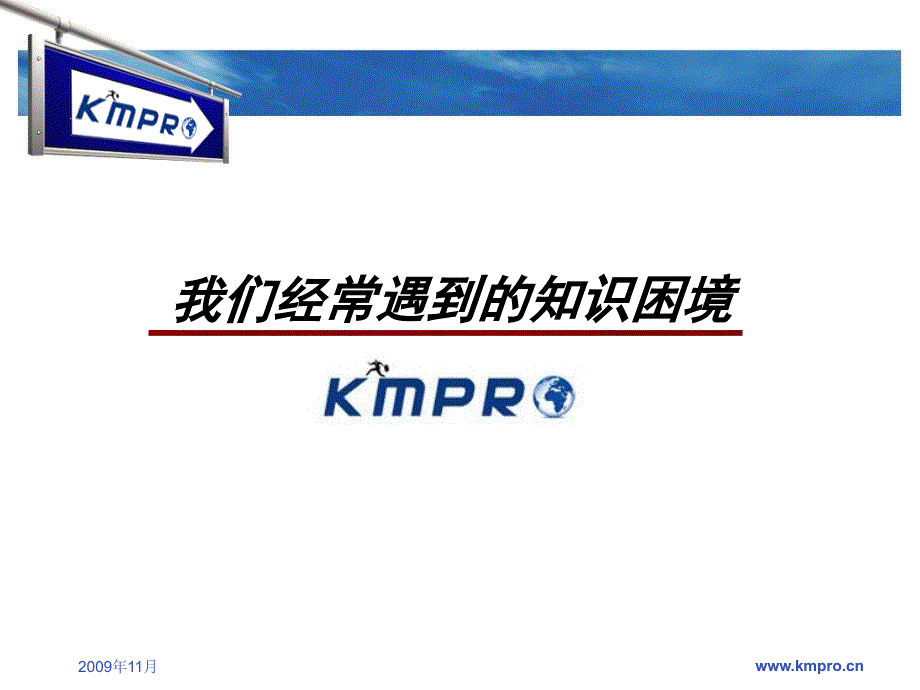 KMPRO

我们经常遇到的知识困境

KMPRO

2009年11月

www.kmpro.cn